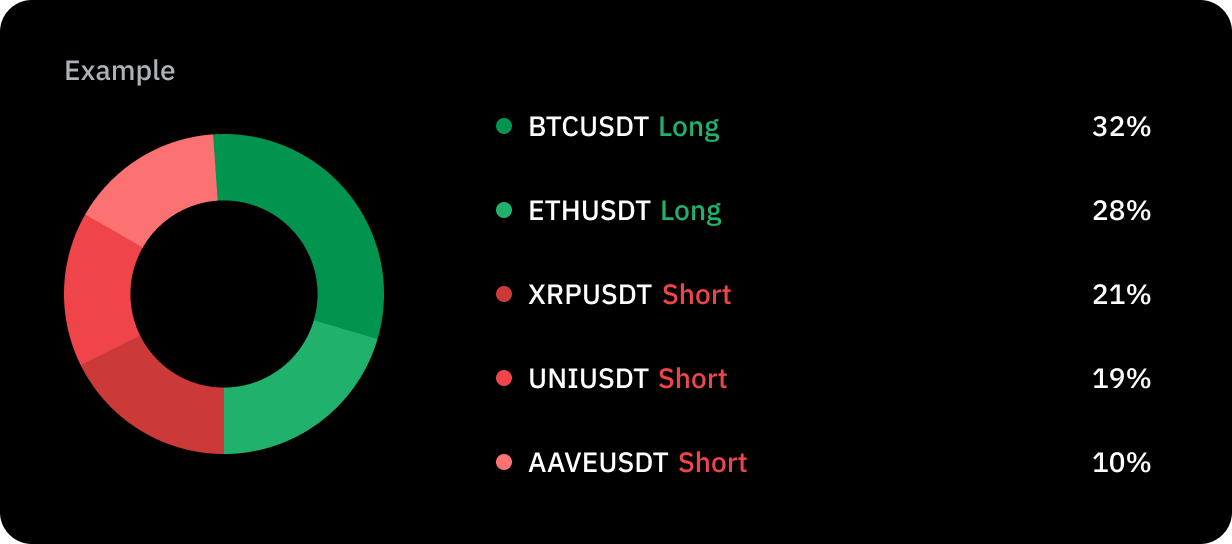 Example

BTCUSDT Long 32%

ETHUSDT Long 28%

XRPUSDT Short 21%

UNIUSDT Short 19%

AAVEUSDT Short 10%